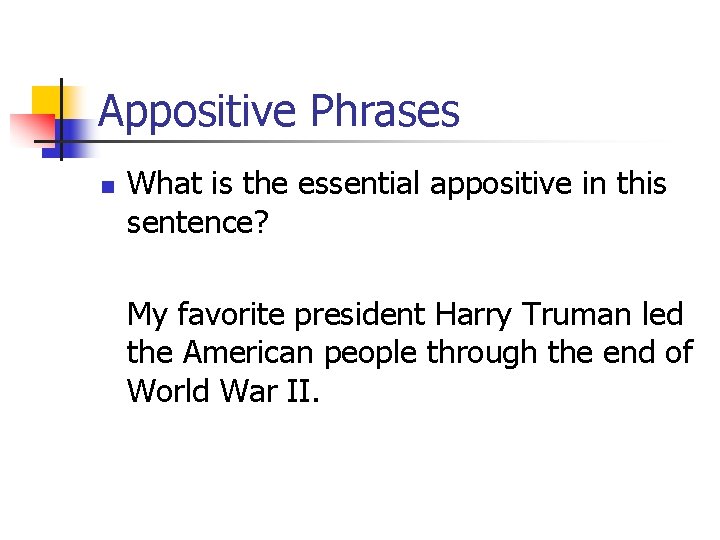 Appositive Phrases

What is the essential appositive in this sentence?

My favorite president Harry Truman led the American people through the end of World War II.